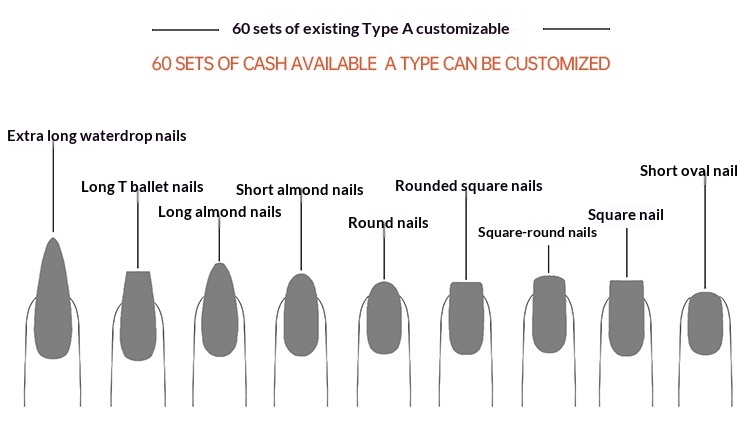 60 sets of existing Type A customizable

60 SETS OF CASH AVAILABLE A TYPE CAN BE CUSTOMIZED

Extra long waterdrop nails

Long T ballet nails

Long almond nails

Short almond nails

Round nails

Rounded square nails

Square-round nails

Square nail

Short oval nail